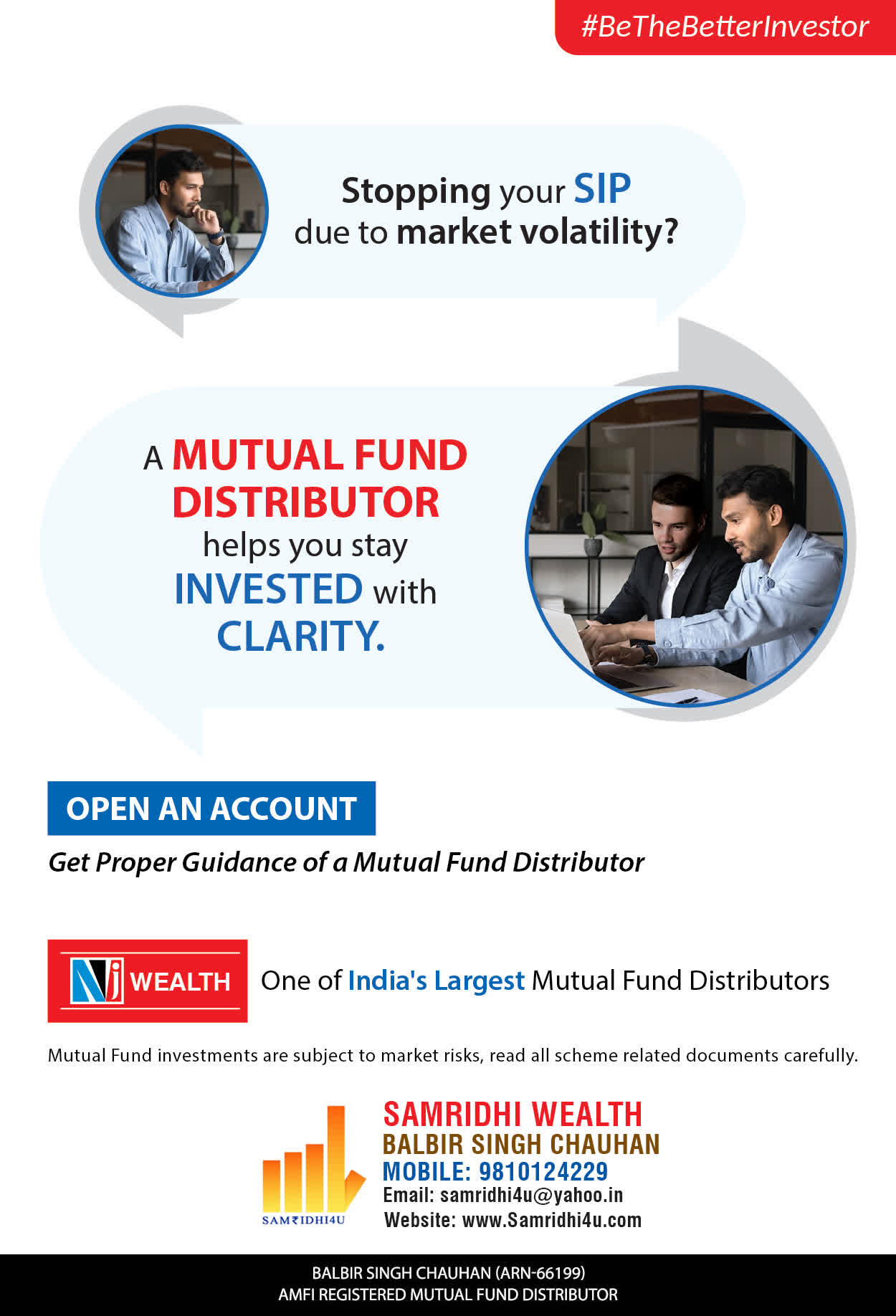 #BeTheBetterInvestor

Stopping your SIP due to market volatility?

A MUTUAL FUND DISTRIBUTOR helps you stay INVESTED with CLARITY.

OPEN AN ACCOUNT

Get Proper Guidance of a Mutual Fund Distributor

NJ WEALTH One of India's Largest Mutual Fund Distributors

Mutual Fund investments are subject to market risks, read all scheme related documents carefully.

SAM₹IDHI4U

SAMRIDHI WEALTH
BALBIR SINGH CHAUHAN
MOBILE: 9810124229
Email: samridhi4u@yahoo.in
Website: www.Samridhi4u.com

BALBIR SINGH CHAUHAN (ARN-66199)
AMFI REGISTERED MUTUAL FUND DISTRIBUTOR